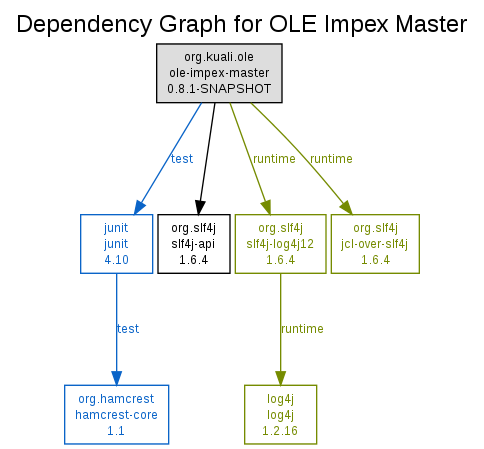 Dependency Graph for OLE Impex Master

org.kuali.ole
ole-impex-master
0.8.1-SNAPSHOT

test

runtime

runtime

junit
junit
4.10

org.slf4j
slf4j-api
1.6.4

org.slf4j
slf4j-log4j12
1.6.4

org.slf4j
jcl-over-slf4j
1.6.4

test

runtime

org.hamcrest
hamcrest-core
1.1

log4j
log4j
1.2.16